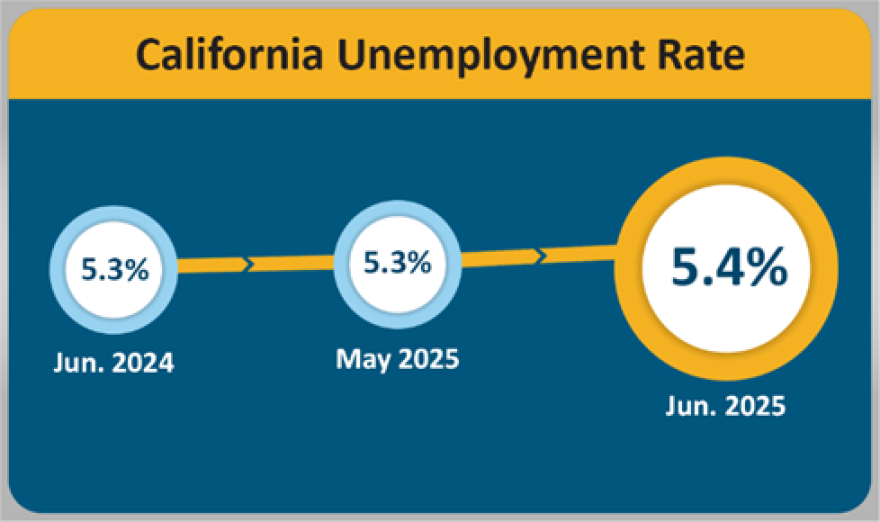 California Unemployment Rate

5.3%
Jun. 2024

5.3%
May 2025

5.4%
Jun. 2025